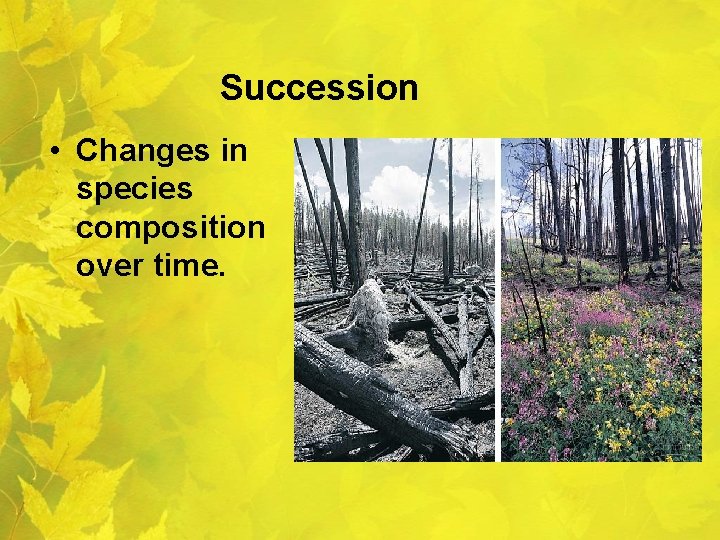 Succession

• Changes in species composition over time.